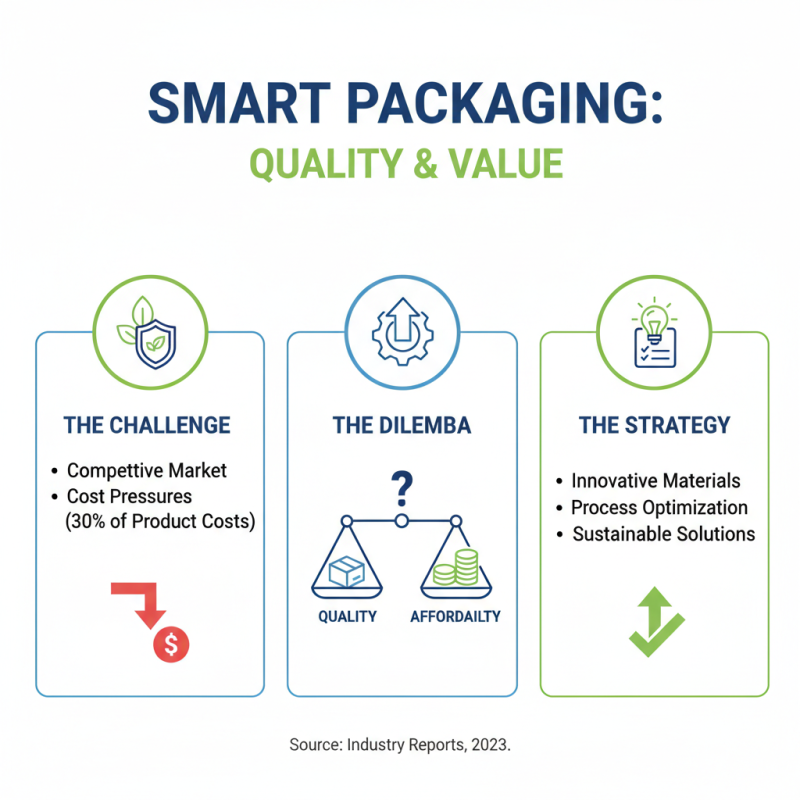 SMART PACKAGING:
QUALITY & VALUE

THE CHALLENGE

• Competitive Market
• Cost Pressures (30% of Product Costs)

$

THE DILEMBA

?

QUALITY AFFORDAILTY

THE STRATEGY

• Innovative Materials
• Process Optimization
• Sustainable Solutions

Source: Industry Reports, 2023.